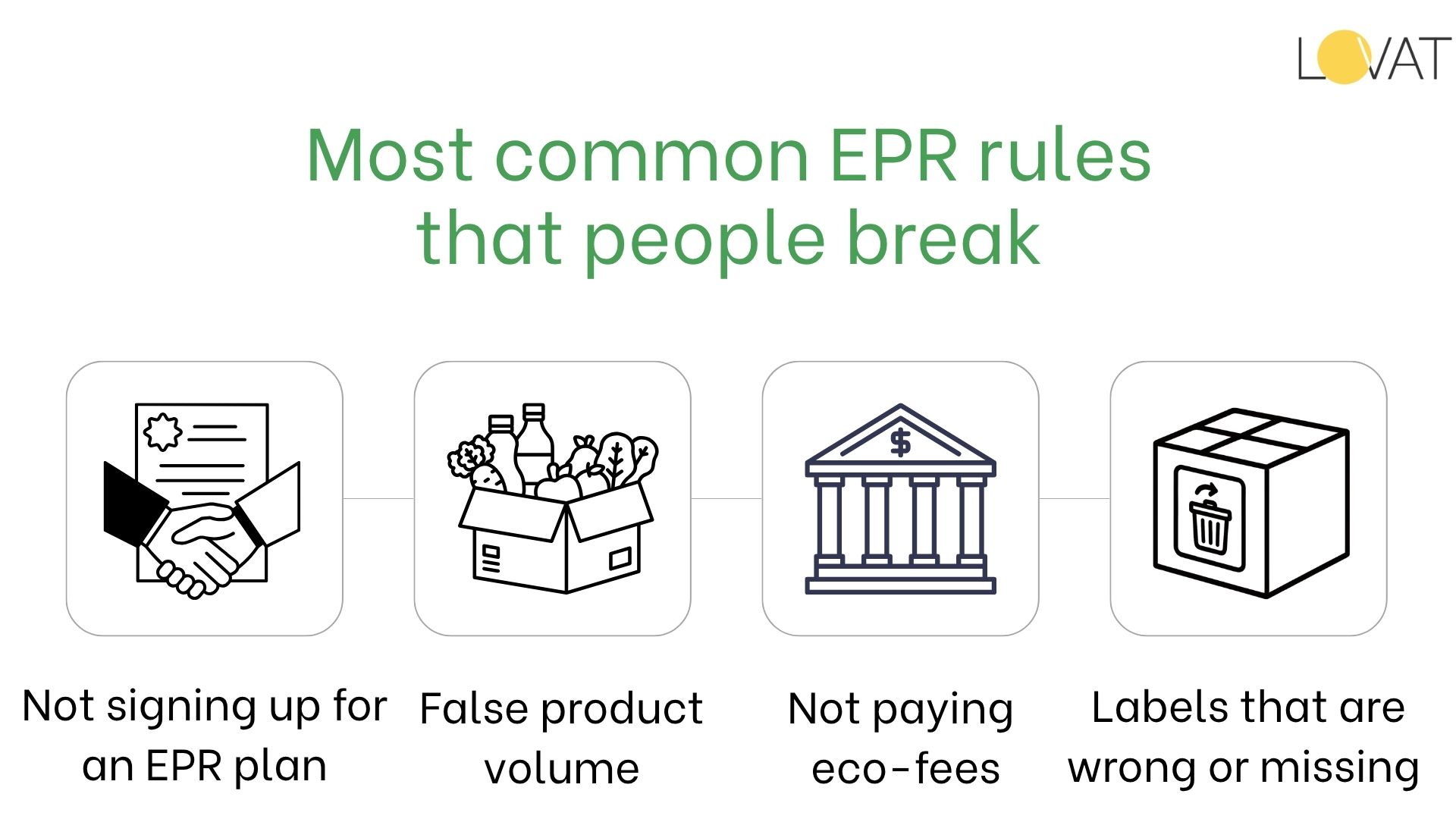 LOVAT

Most common EPR rules that people break

$

Not signing up for an EPR plan

False product volume

Not paying eco-fees

Labels that are wrong or missing